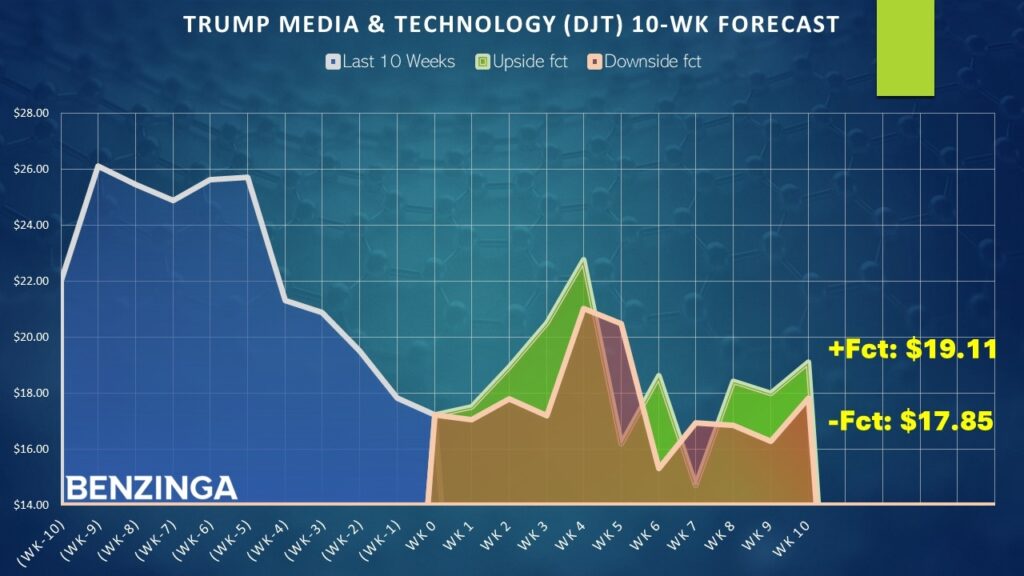 TRUMP MEDIA & TECHNOLOGY (DJT) 10-WK FORECAST

Last 10 Weeks
Upside fct
Downside fct

$28.00
$26.00
$24.00
$22.00
$20.00
$18.00
$16.00
$14.00

+Fct: $19.11
-Fct: $17.85

BENZINGA

(WK-10)
(WK-9)
(WK-8)
(WK-7)
(WK-6)
(WK-5)
(WK-4)
(WK-3)
(WK-2)
(WK-1)
WK 0
WK 1
WK 2
WK 3
WK 4
WK 5
WK 6
WK 7
WK 8
WK 9
WK 10